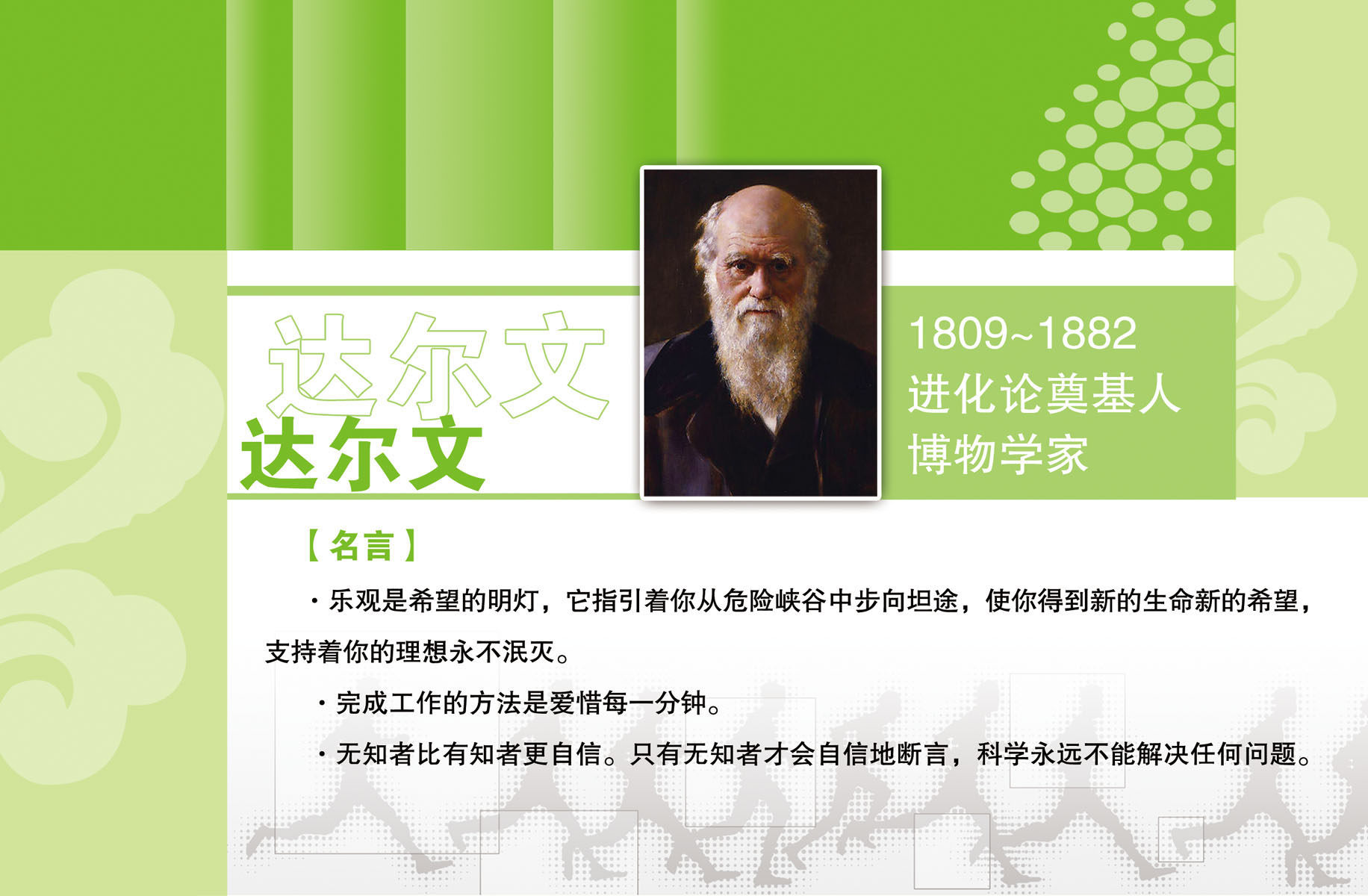 达尔文
达尔文

1809~1882
进化论奠基人
博物学家

【名言】

·乐观是希望的明灯，它指引着你从危险峡谷中步向坦途，使你得到新的生命新的希望，支持着你的理想永不泯灭。

·完成工作的方法是爱惜每一分钟。

·无知者比有知者更自信。只有无知者才会自信地断言，科学永远不能解决任何问题。